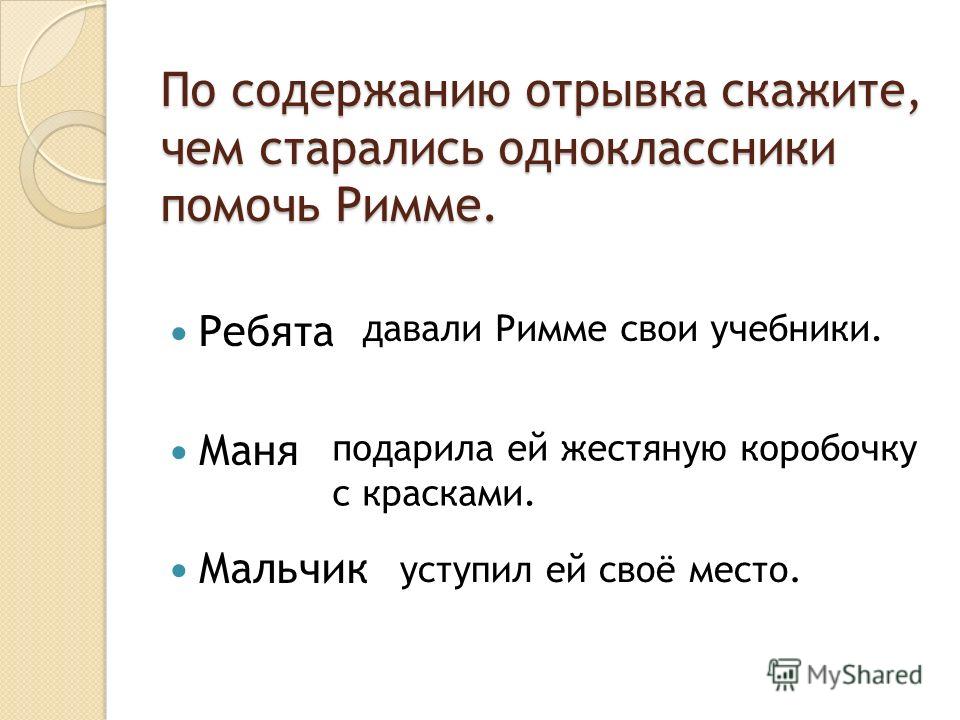 По содержанию отрывка скажите, чем старались одноклассники помочь Римме.

Ребята давали Римме свои учебники.

Маня подарила ей жестяную коробочку с красками.

Мальчик уступил ей своё место.

MyShared